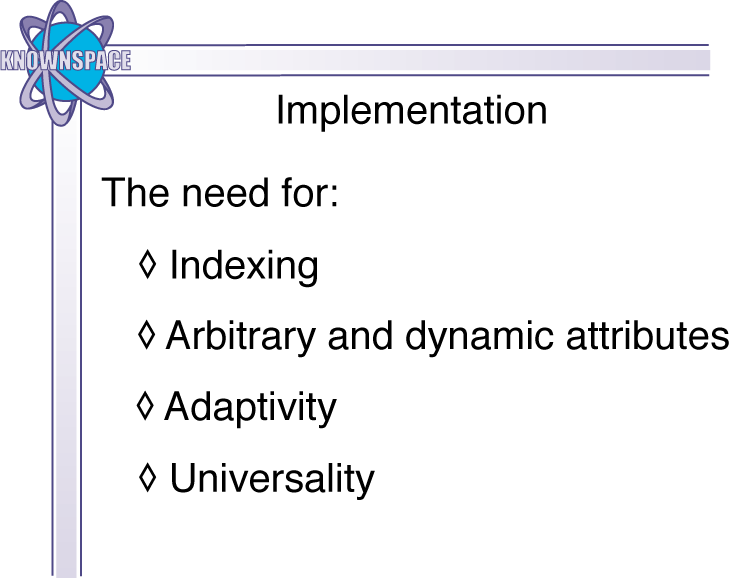 KNOWNSPACE

Implementation

The need for:

◊ Indexing

◊ Arbitrary and dynamic attributes

◊ Adaptivity

◊ Universality